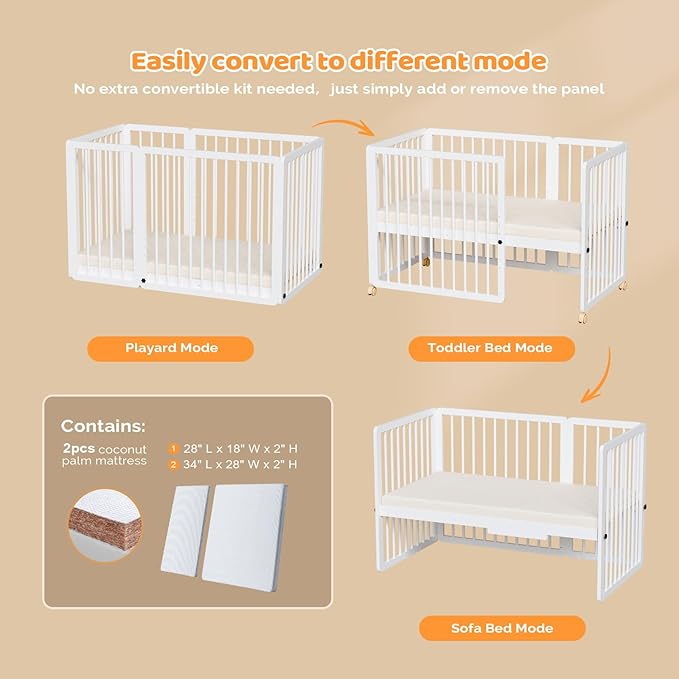 Easily convert to different mode
No extra convertible kit needed, just simply add or remove the panel

Playard Mode

Toddler Bed Mode

Contains:
2pcs coconut palm mattress
1 28" L x 18" W x 2" H
2 34" L x 28" W x 2" H

Sofa Bed Mode